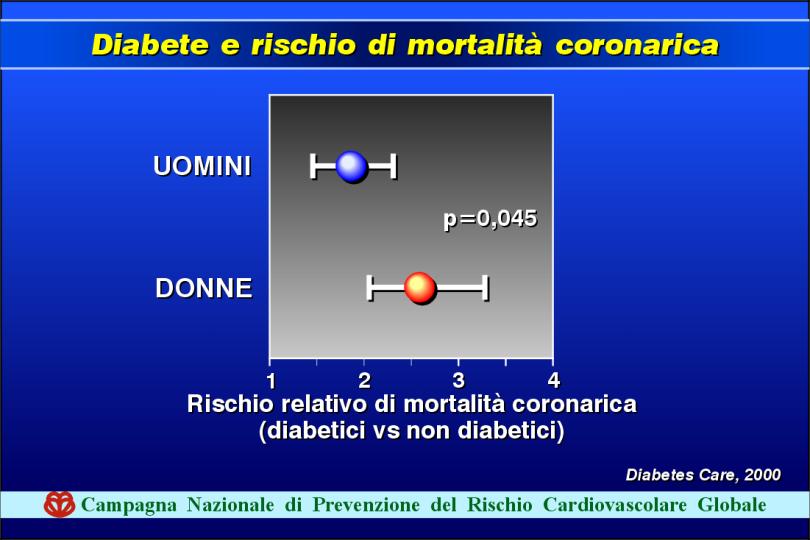 Diabete e rischio di mortalità coronarica

UOMINI

p=0,045

DONNE

1 2 3 4

Rischio relativo di mortalità coronarica (diabetici vs non diabetici)

Diabetes Care, 2000

Campagna Nazionale di Prevenzione del Rischio Cardiovascolare Globale